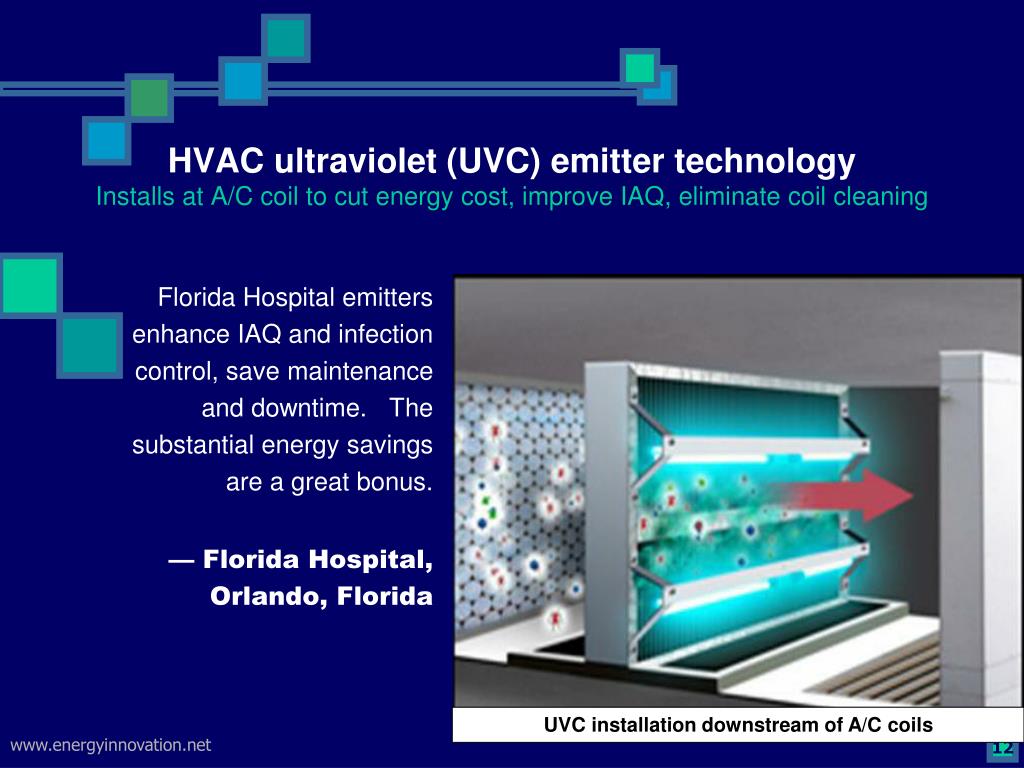 HVAC ultraviolet (UVC) emitter technology
Installs at A/C coil to cut energy cost, improve IAQ, eliminate coil cleaning

Florida Hospital emitters enhance IAQ and infection control, save maintenance and downtime. The substantial energy savings are a great bonus.

— Florida Hospital, Orlando, Florida

UVC installation downstream of A/C coils

www.energyinnovation.net

12